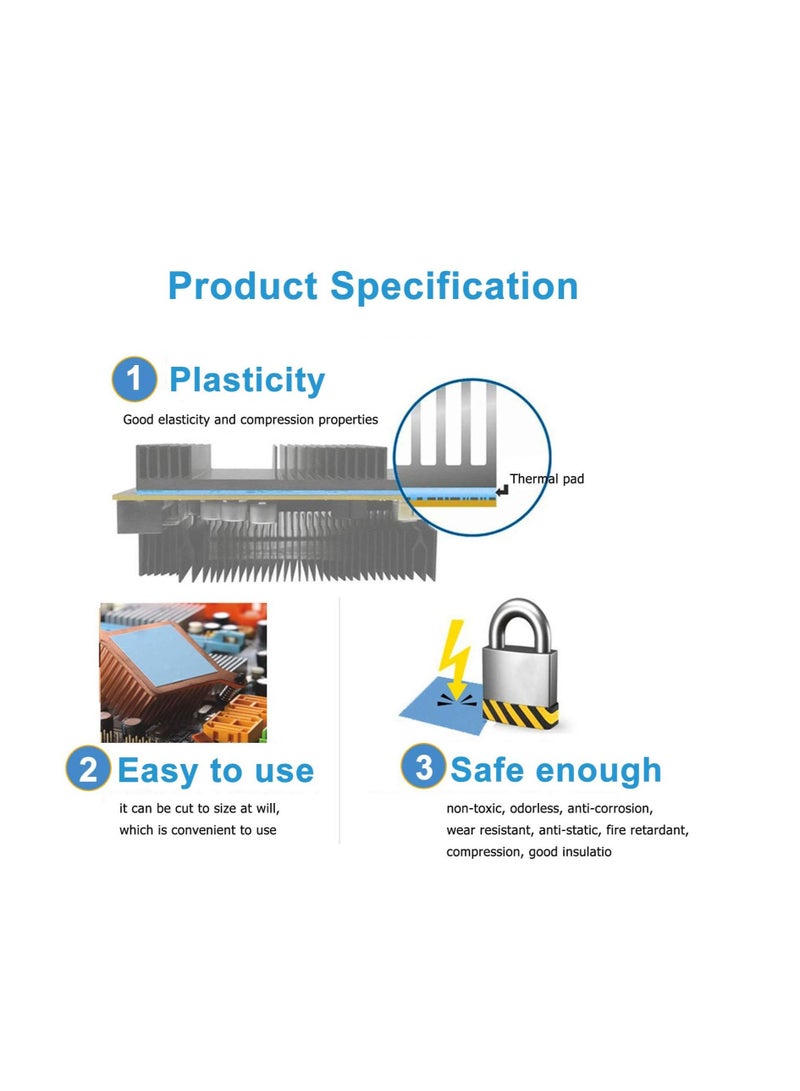 Product Specification

1 Plasticity

Good elasticity and compression properties

Thermal pad

2 Easy to use

it can be cut to size at will, which is convenient to use

3 Safe enough

non-toxic, odorless, anti-corrosion, wear resistant, anti-static, fire retardant, compression, good insulatio